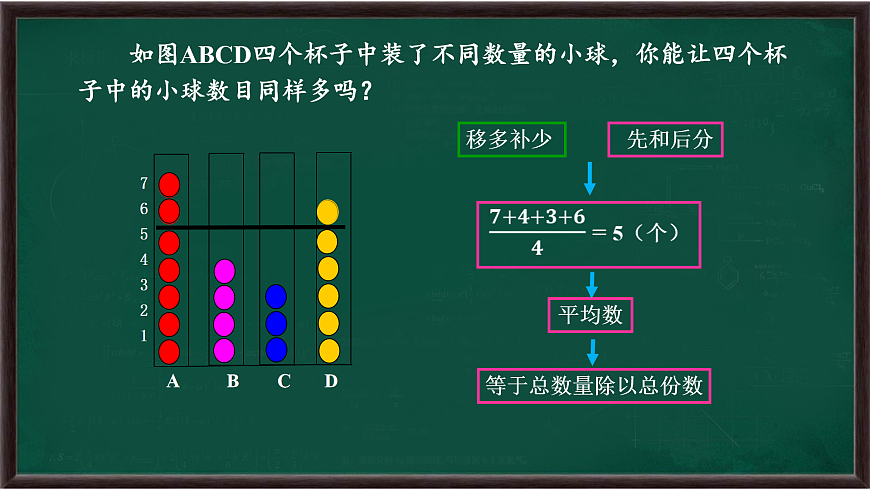 如图ABCD四个杯子中装了不同数量的小球，你能让四个杯子中的小球数目同样多吗？

7
6
5
4
3
2
1

A B C D

移多补少

先和后分

$\frac{7+4+3+6}{4}=5$（个）

平均数

等于总数量除以总份数